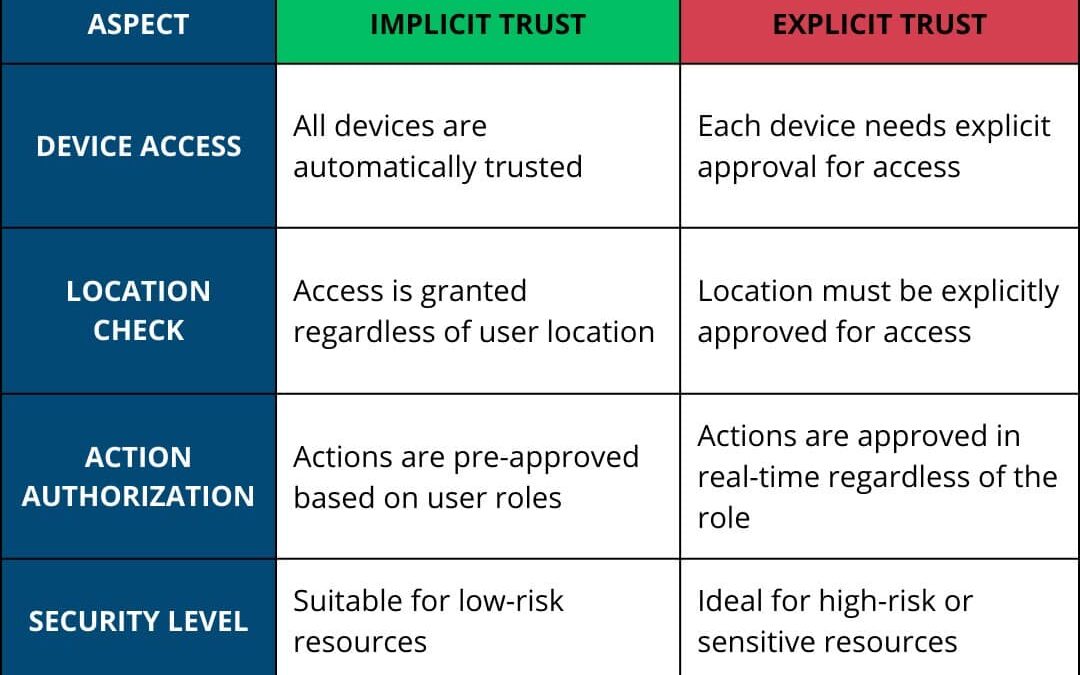 | ASPECT | IMPLICIT TRUST | EXPLICIT TRUST |
|---|---|---|
| DEVICE ACCESS | All devices are automatically trusted | Each device needs explicit approval for access |
| LOCATION CHECK | Access is granted regardless of user location | Location must be explicitly approved for access |
| ACTION AUTHORIZATION | Actions are pre-approved based on user roles | Actions are approved in real-time regardless of the role |
| SECURITY LEVEL | Suitable for low-risk resources | Ideal for high-risk or sensitive resources |